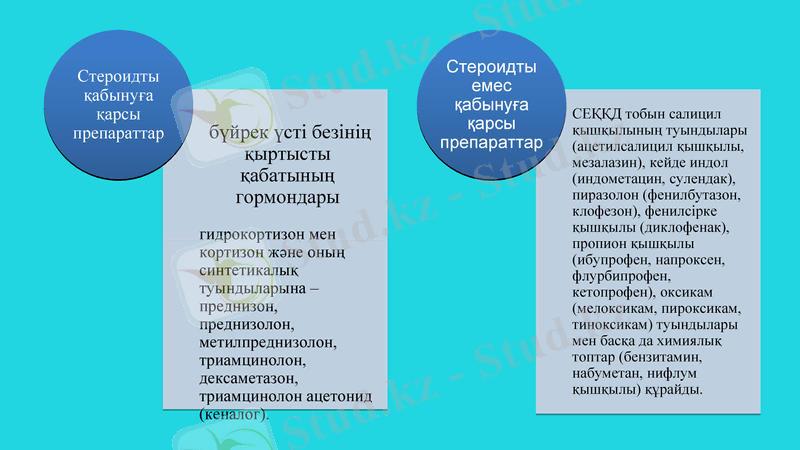 Стероидты қабынуға қарсы препараттар

бүйрек үсті безінің қыртысты қабатының гормондары

гидрокортизон мен кортизон және оның синтетикалық туындыларына – преднизон, преднизолон, метилпреднизолон, триамцинолон, дексаметазон, триамцинолон ацетонид (кеналог).

Стероидты емес қабынуға қарсы препараттар

СЕҚҚД тобын салицил қышқылының туындылары (ацетилсалицил қышқылы, мезалазин), кейде индол (индометацин, сулендак), пиразолон (фенилбутазон, клофезон), фенилсірке қышқылы (диклофенак), пропион қышқылы (ибупрофен, напроксен, флурбипрофен, кетопрофен), оксикам (мелоксикам, пироксикам, тиноксикам) туындылары мен басқа да химиялық топтар (бензитамин, набуметан, нифлум қышқылы) құрайды.

Stud.kz - Stud.kz - Stud.kz - Stud.kz